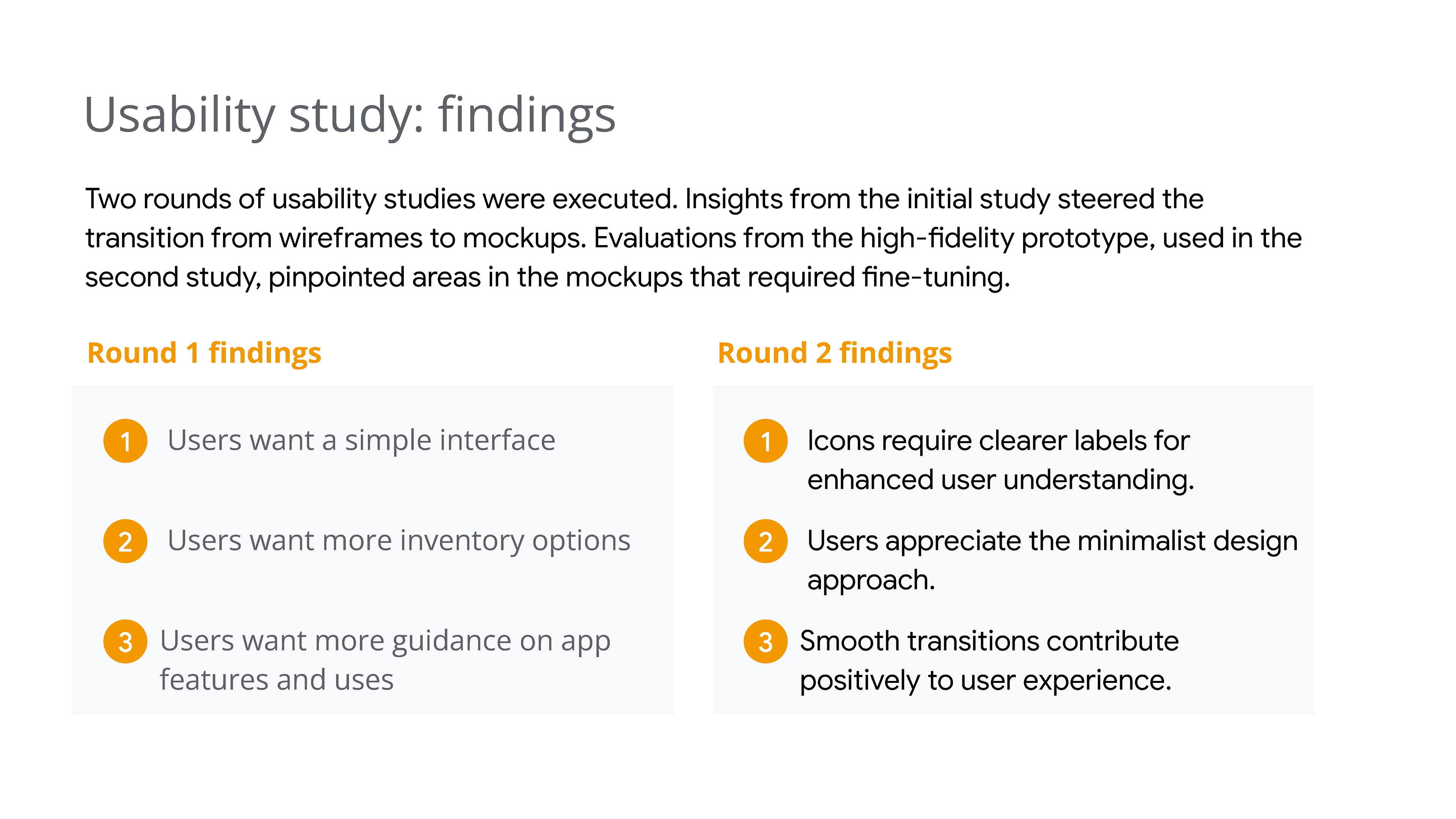 Usability study: findings

Two rounds of usability studies were executed. Insights from the initial study steered the transition from wireframes to mockups. Evaluations from the high-fidelity prototype, used in the second study, pinpointed areas in the mockups that required fine-tuning.

Round 1 findings

1 Users want a simple interface

2 Users want more inventory options

3 Users want more guidance on app features and uses

Round 2 findings

1 Icons require clearer labels for enhanced user understanding.

2 Users appreciate the minimalist design approach.

3 Smooth transitions contribute positively to user experience.